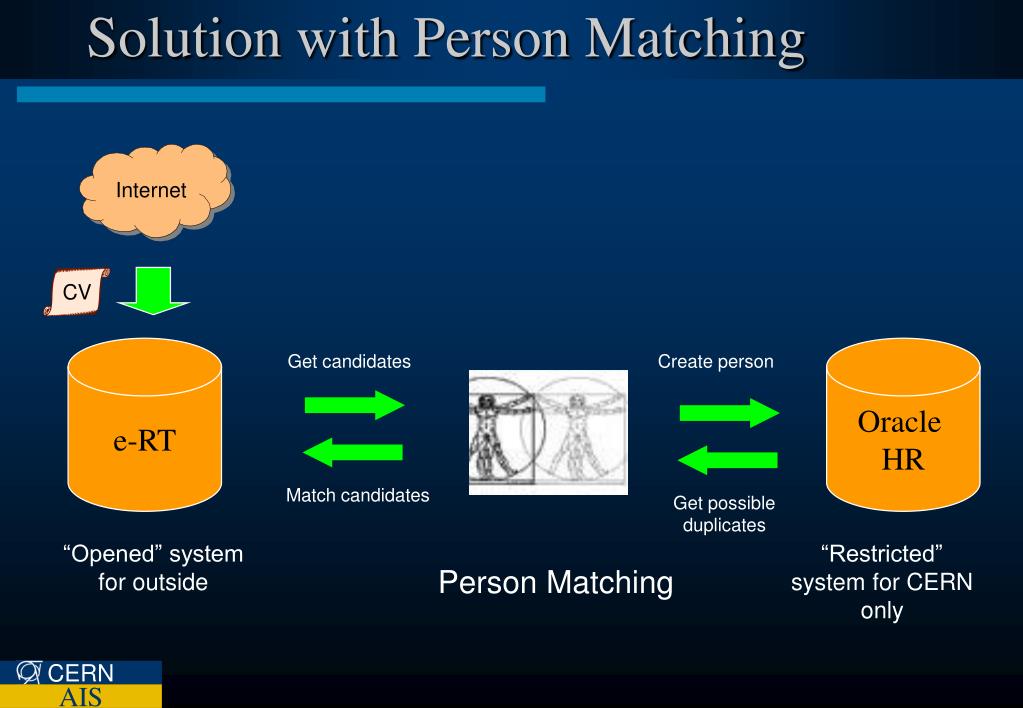 Solution with Person Matching

Internet

CV

e-RT

Get candidates

Match candidates

Create person

Get possible duplicates

Oracle HR

“Opened” system for outside

Person Matching

“Restricted” system for CERN only

CERN
AIS